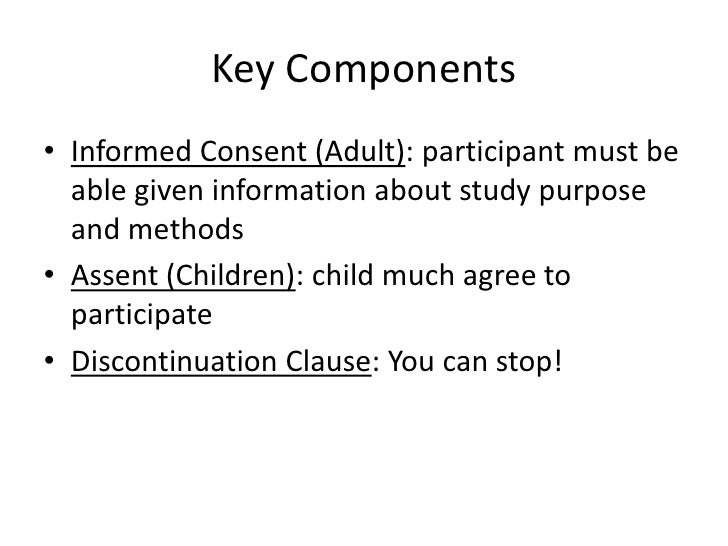 Key Components

• Informed Consent (Adult): participant must be able given information about study purpose and methods
• Assent (Children): child much agree to participate
• Discontinuation Clause: You can stop!